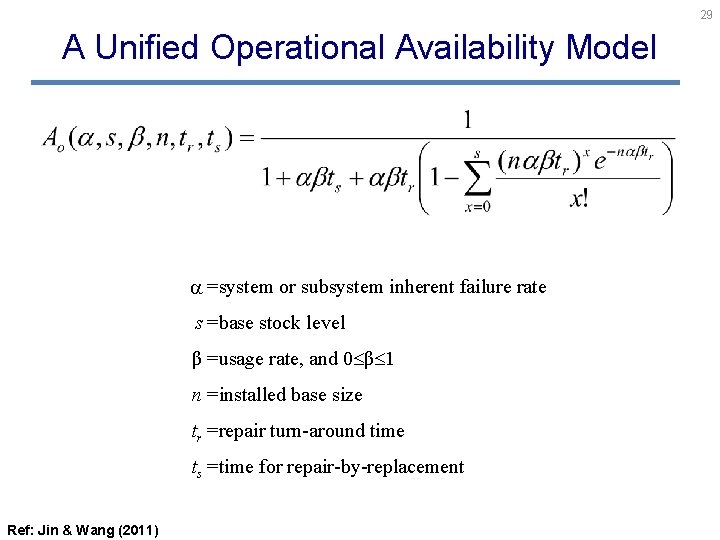 29

A Unified Operational Availability Model

$A_o(\alpha, s, \beta, n, t_r, t_s) = \frac{1}{1 + \alpha\beta t_s + \alpha\beta t_r \left(1 - \sum_{x=0}^{s} \frac{(n\alpha\beta t_r)^x e^{-n\alpha\beta t_r}}{x!}\right)}$

$\alpha$ =system or subsystem inherent failure rate

$s$ =base stock level

$\beta$ =usage rate, and $0 \leq \beta \leq 1$

$n$ =installed base size

$t_r$ =repair turn-around time

$t_s$ =time for repair-by-replacement

Ref: Jin & Wang (2011)